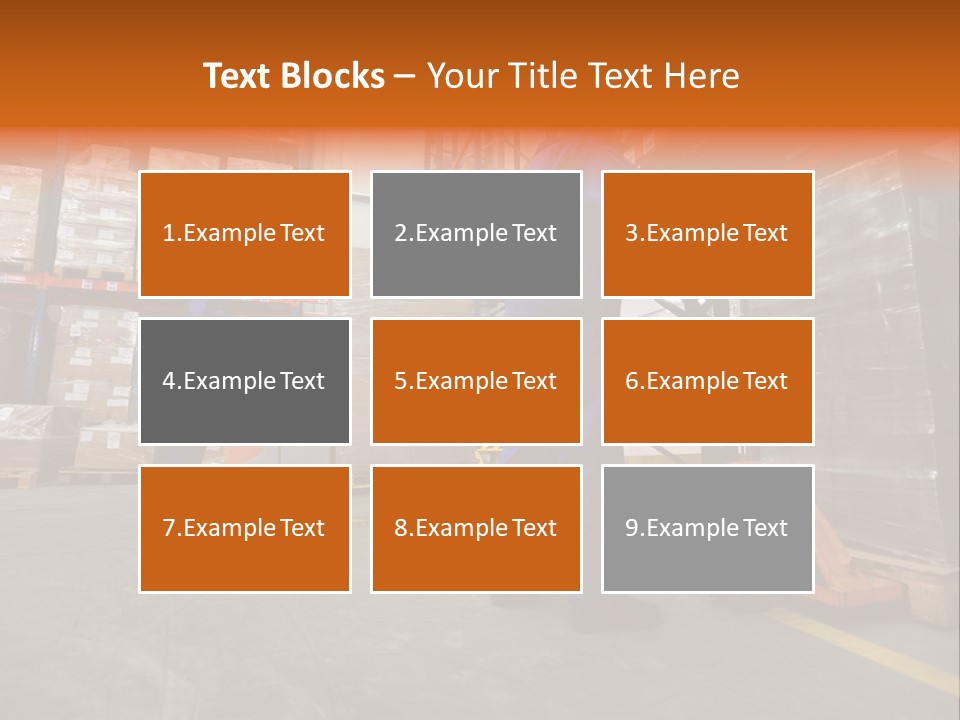 Text Blocks – Your Title Text Here

1.Example Text

2.Example Text

3.Example Text

4.Example Text

5.Example Text

6.Example Text

7.Example Text

8.Example Text

9.Example Text